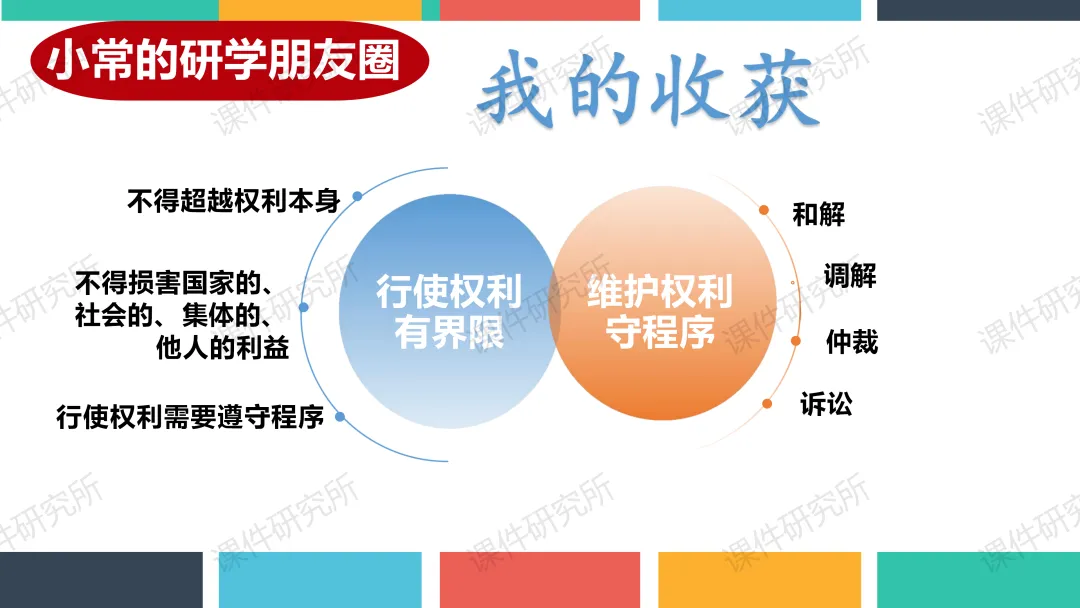 小常的研学朋友圈

我的收获

不得超越权利本身

不得损害国家的、社会的、集体的、他人的利益

行使权利需要遵守程序

行使权利有界限

维护权利守程序

和解

调解

仲裁

诉讼

课件研究所